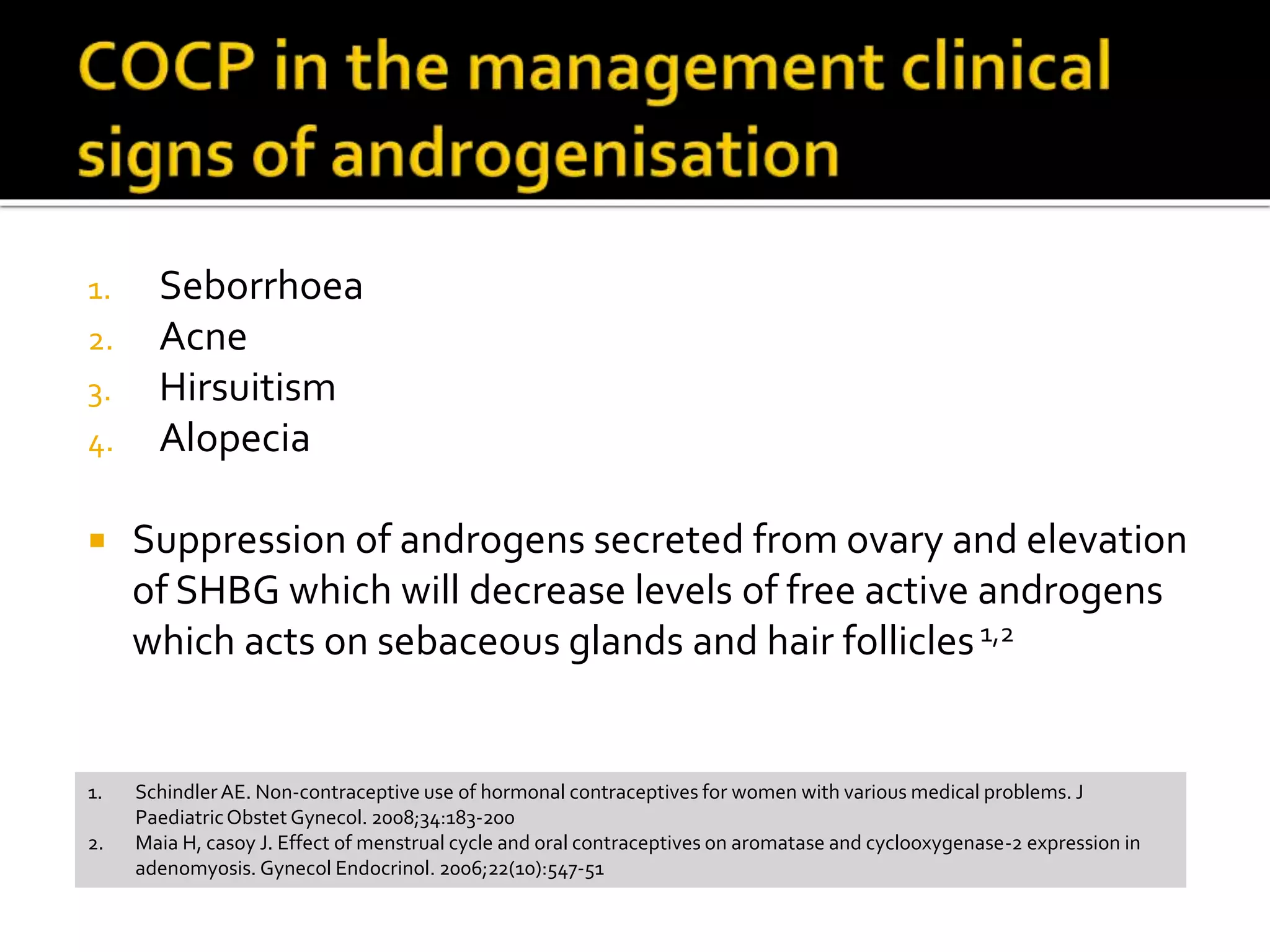 COCP in the management clinical signs of androgenisation

1. Seborrhoea
2. Acne
3. Hirsuitism
4. Alopecia

▪ Suppression of androgens secreted from ovary and elevation of SHBG which will decrease levels of free active androgens which acts on sebaceous glands and hair follicles $^{1,2}$

1. Schindler AE. Non-contraceptive use of hormonal contraceptives for women with various medical problems. J Paediatric Obstet Gynecol. 2008;34:183-200
2. Maia H, casoy J. Effect of menstrual cycle and oral contraceptives on aromatase and cyclooxygenase-2 expression in adenomyosis. Gynecol Endocrinol. 2006;22(10):547-51